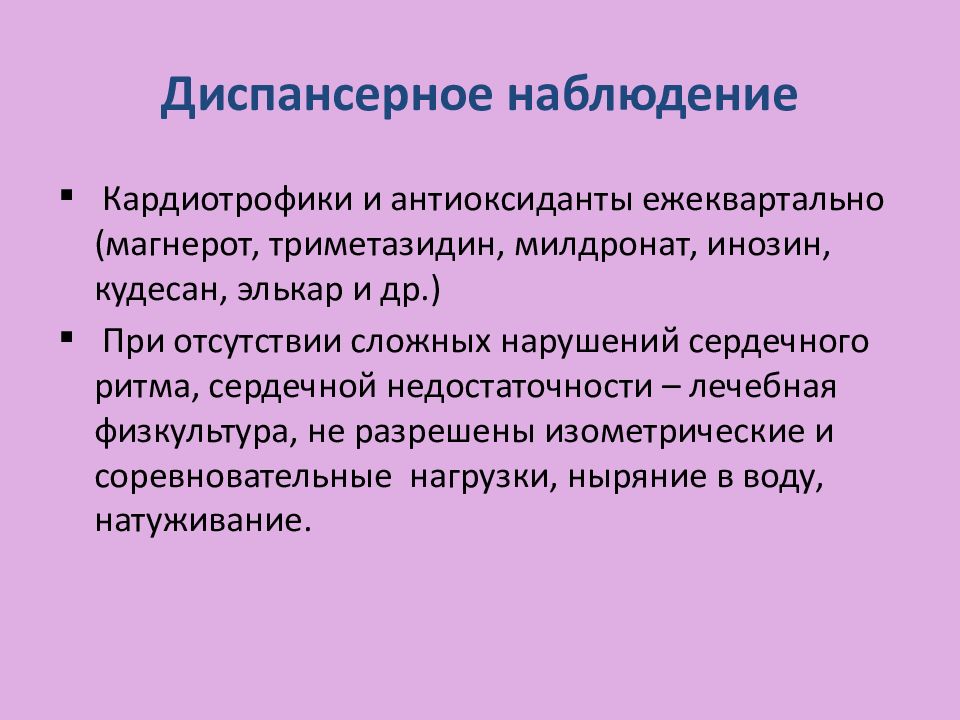 Диспансерное наблюдение

▪ Кардиотрофики и антиоксиданты ежеквартально (магнерот, триметазидин, милдронат, инозин, кудесан, элькар и др.)

▪ При отсутствии сложных нарушений сердечного ритма, сердечной недостаточности – лечебная физкультура, не разрешены изометрические и соревновательные нагрузки, ныряние в воду, натуживание.